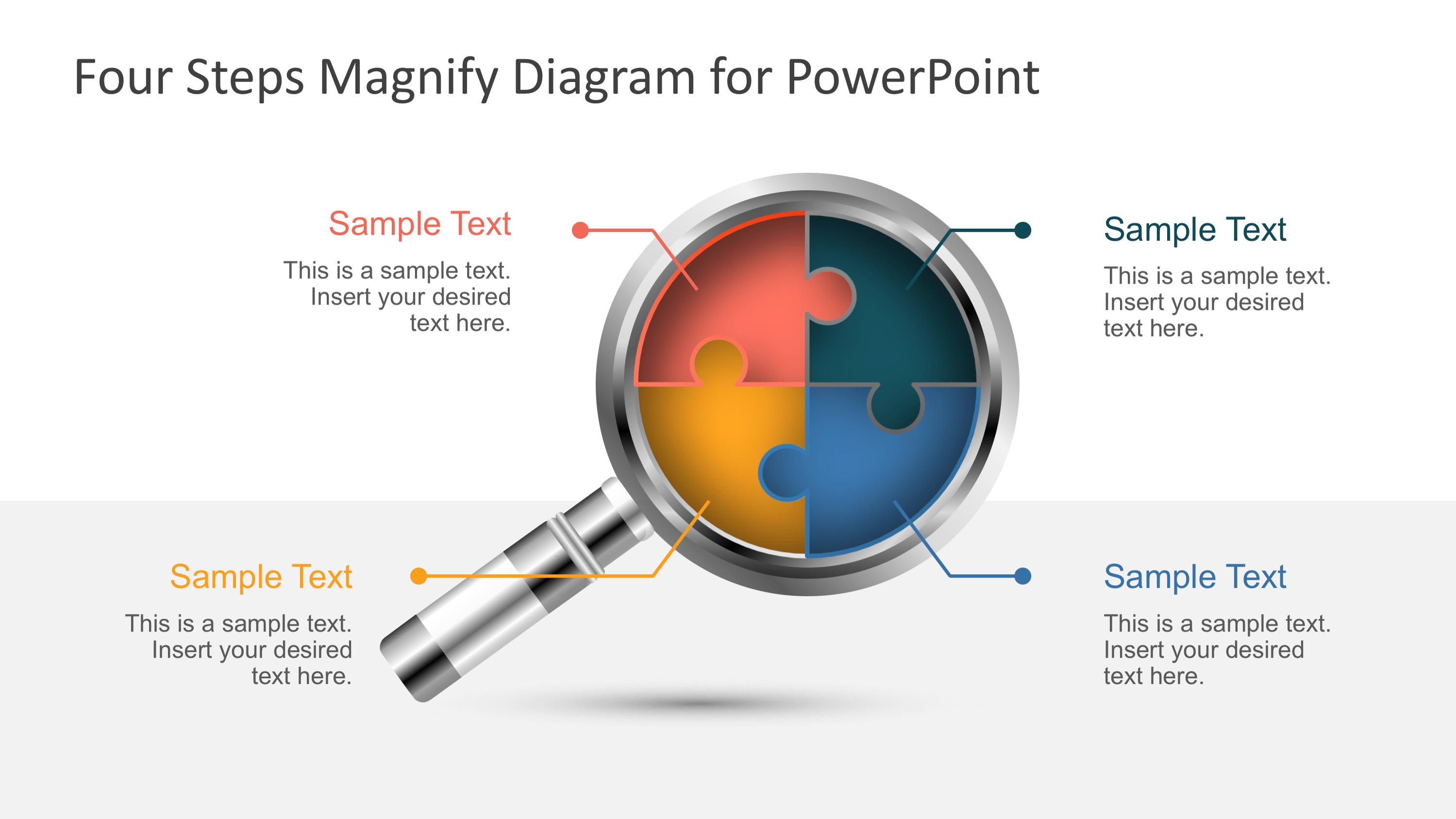 Four Steps Magnify Diagram for PowerPoint

Sample Text

This is a sample text. Insert your desired text here.

Sample Text

This is a sample text. Insert your desired text here.

Sample Text

This is a sample text. Insert your desired text here.

Sample Text

This is a sample text. Insert your desired text here.